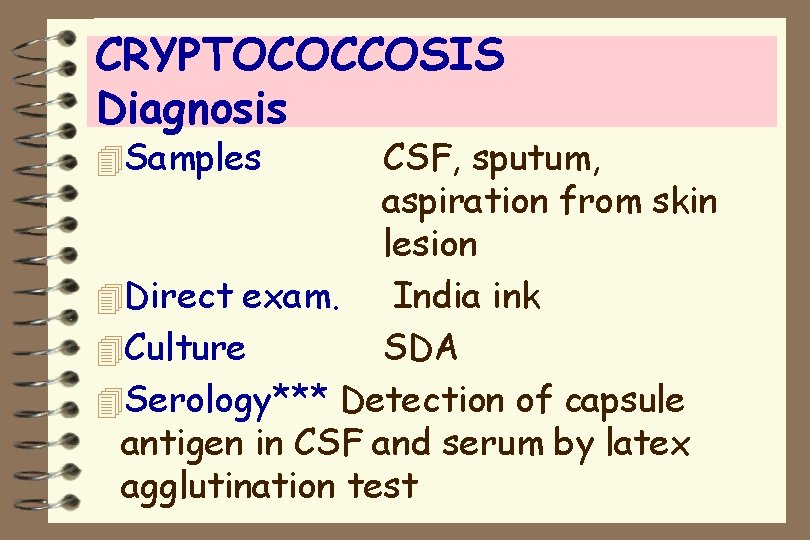 CRYPTOCOCCOSIS
Diagnosis

Samples CSF, sputum, aspiration from skin lesion

Direct exam. India ink

Culture SDA

Serology*** Detection of capsule antigen in CSF and serum by latex agglutination test